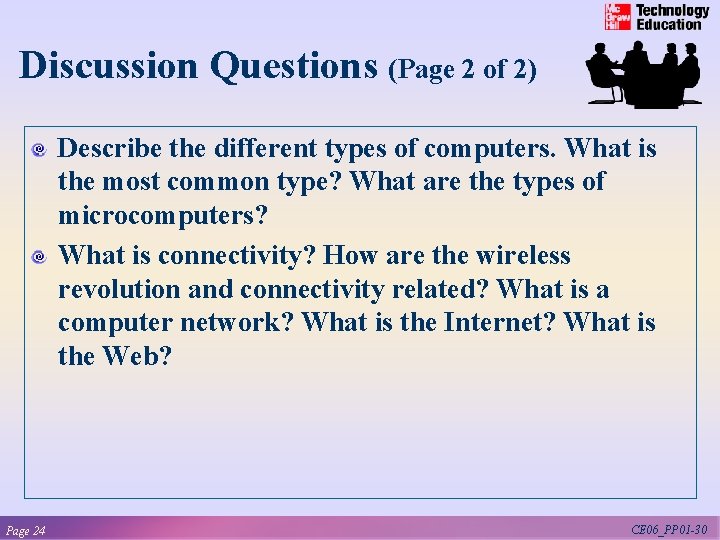 Mc Graw Hill Technology Education

Discussion Questions (Page 2 of 2)

Describe the different types of computers. What is the most common type? What are the types of microcomputers?

What is connectivity? How are the wireless revolution and connectivity related? What is a computer network? What is the Internet? What is the Web?

Page 24

CE06_PP01-30